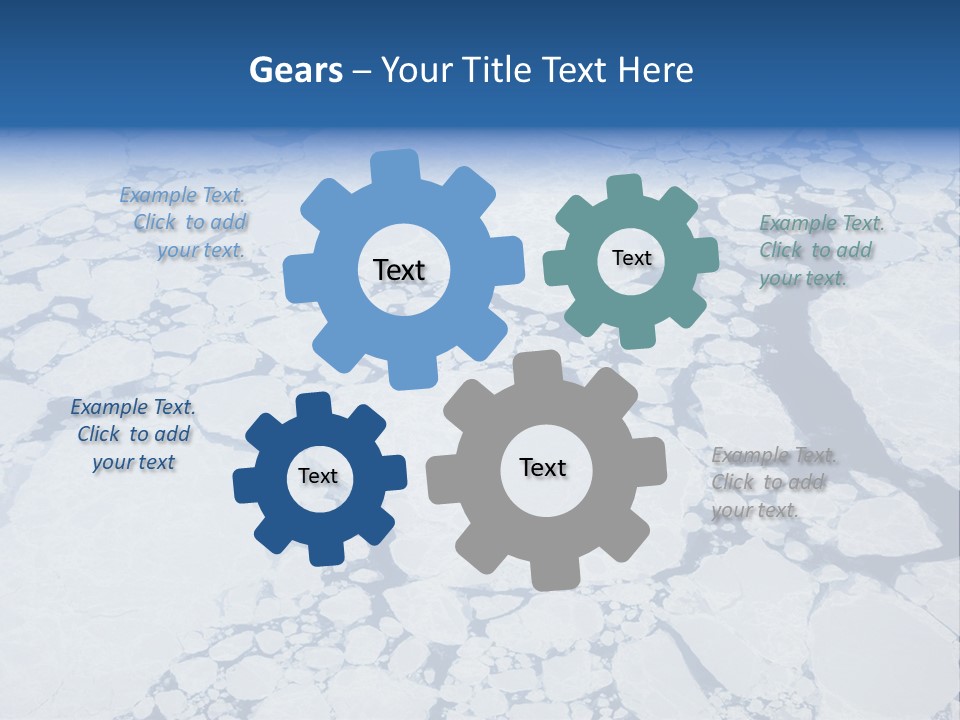 Gears – Your Title Text Here

Example Text. Click to add your text.

Text

Text

Example Text. Click to add your text.

Example Text. Click to add your text

Text

Text

Example Text. Click to add your text.